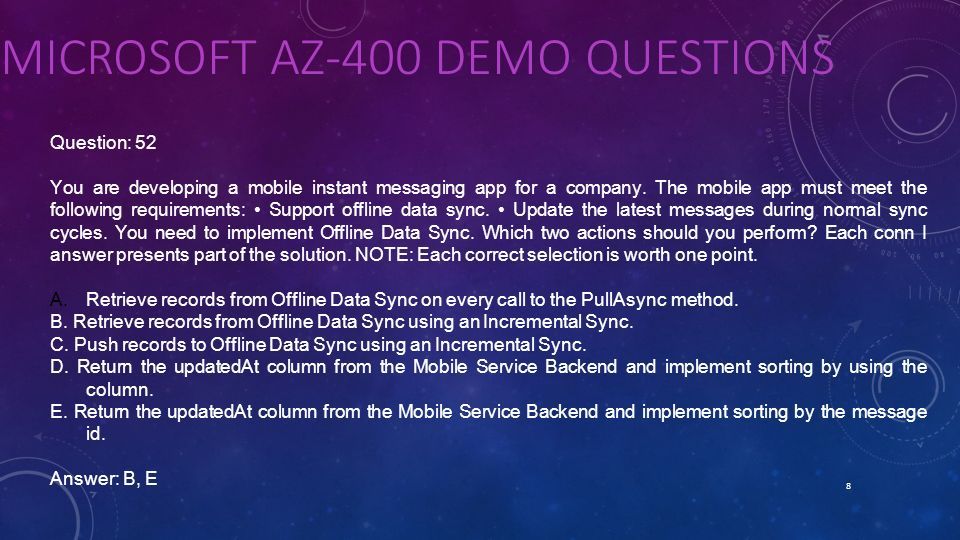 MICROSOFT AZ-400 DEMO QUESTIONS

Question: 52

You are developing a mobile instant messaging app for a company. The mobile app must meet the following requirements: • Support offline data sync. • Update the latest messages during normal sync cycles. You need to implement Offline Data Sync. Which two actions should you perform? Each conn l answer presents part of the solution. NOTE: Each correct selection is worth one point.

A. Retrieve records from Offline Data Sync on every call to the PullAsync method.
B. Retrieve records from Offline Data Sync using an Incremental Sync.
C. Push records to Offline Data Sync using an Incremental Sync.
D. Return the updatedAt column from the Mobile Service Backend and implement sorting by using the column.
E. Return the updatedAt column from the Mobile Service Backend and implement sorting by the message id.

Answer: B, E

8